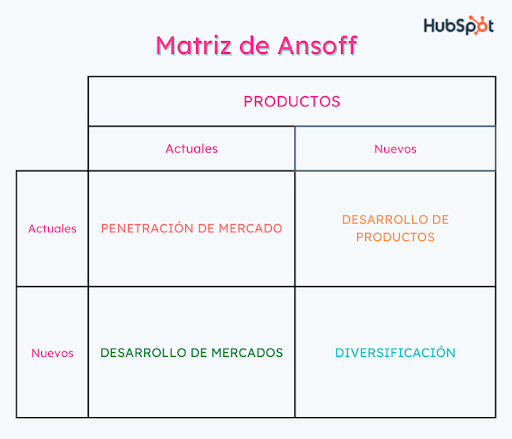 HubSpot

Matriz de Ansoff

| | PRODUCTOS | |
|---|---|---|
| | Actuales | Nuevos |
| Actuales | PENETRACIÓN DE MERCADO | DESARROLLO DE PRODUCTOS |
| Nuevos | DESARROLLO DE MERCADOS | DIVERSIFICACIÓN |